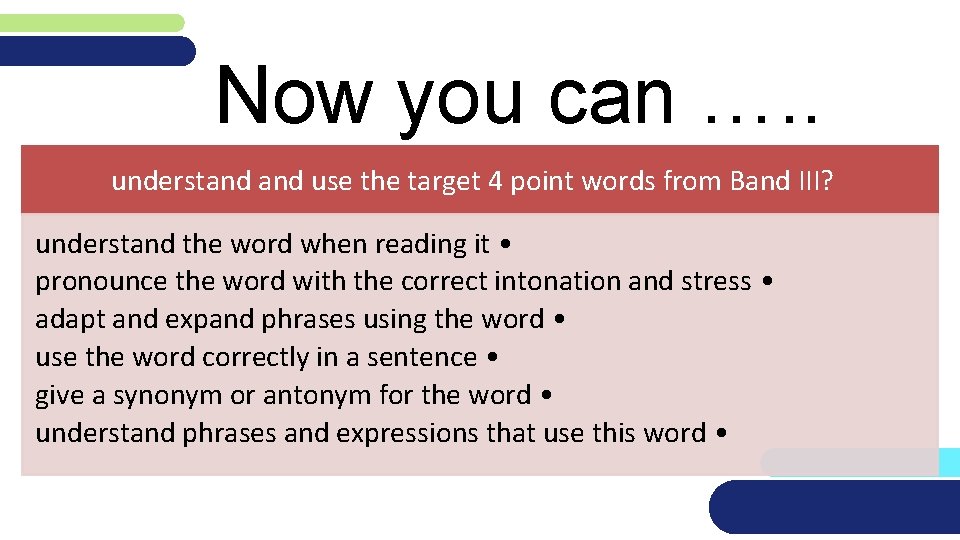 Now you can …..

understand and use the target 4 point words from Band III?

understand the word when reading it •
pronounce the word with the correct intonation and stress •
adapt and expand phrases using the word •
use the word correctly in a sentence •
give a synonym or antonym for the word •
understand phrases and expressions that use this word •